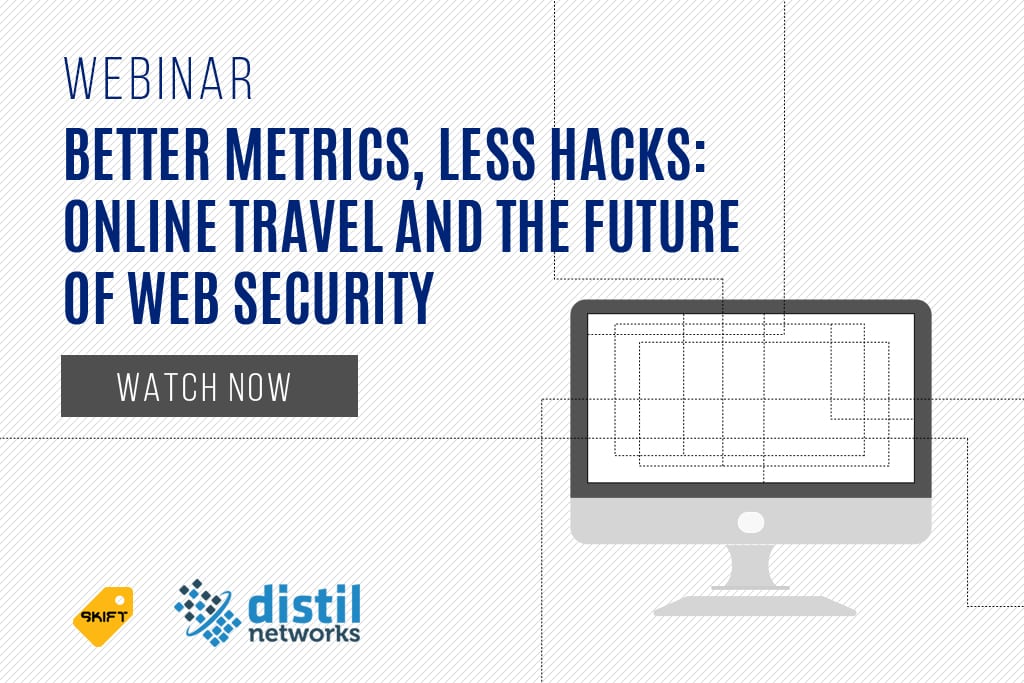 WEBINAR

BETTER METRICS, LESS HACKS: ONLINE TRAVEL AND THE FUTURE OF WEB SECURITY

WATCH NOW

SKIFT

distil networks